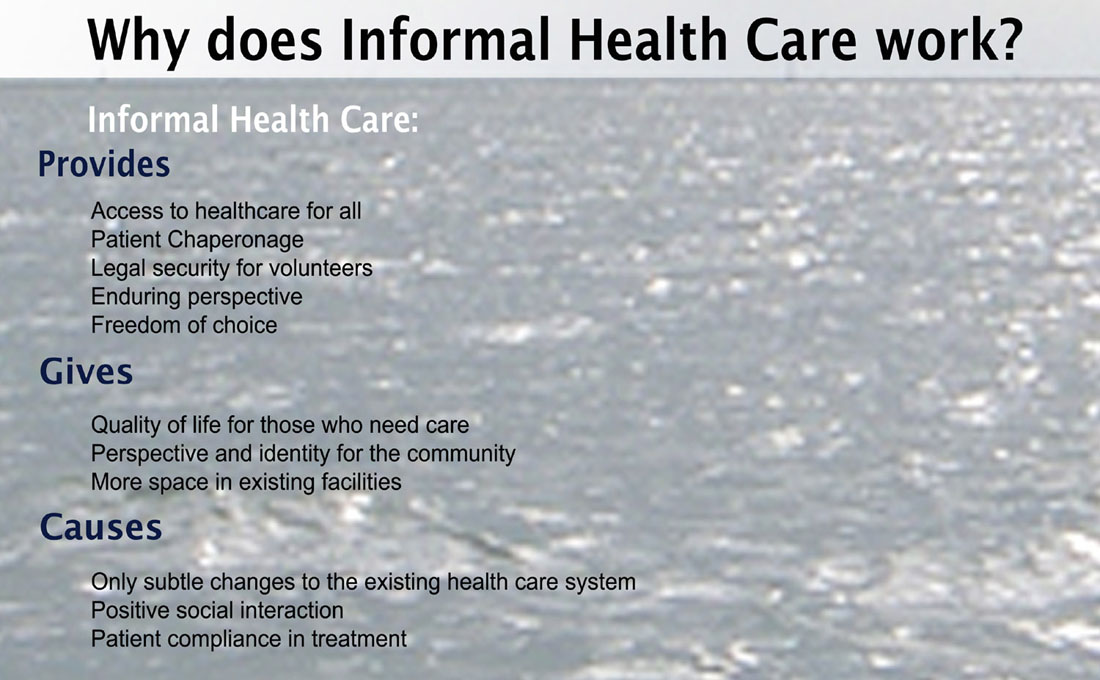 Why does Informal Health Care work?

Informal Health Care:

Provides

Access to healthcare for all
Patient Chaperonage
Legal security for volunteers
Enduring perspective
Freedom of choice

Gives

Quality of life for those who need care
Perspective and identity for the community
More space in existing facilities

Causes

Only subtle changes to the existing health care system
Positive social interaction
Patient compliance in treatment